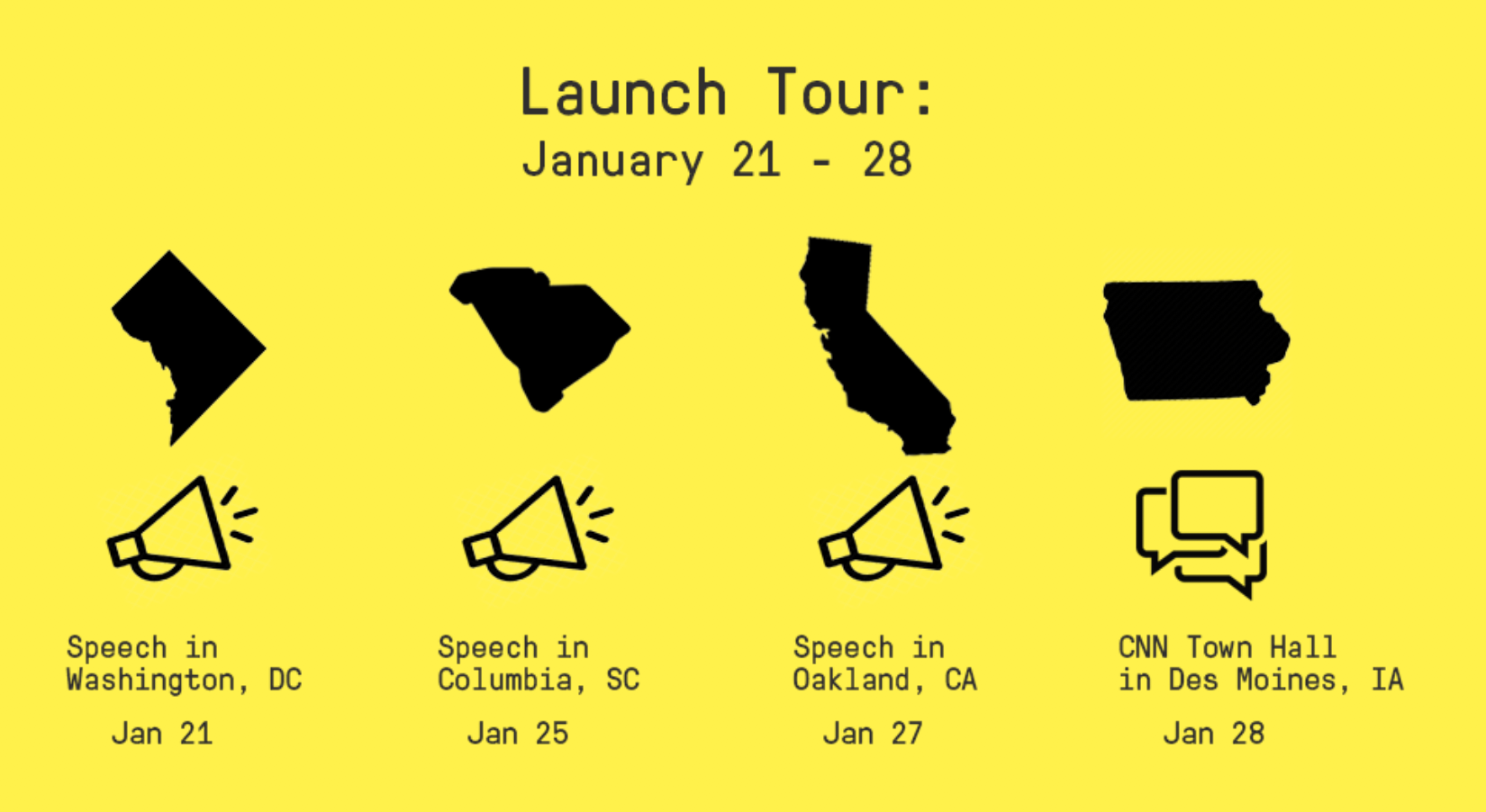 Launch Tour:
January 21 - 28

Speech in Washington, DC
Jan 21

Speech in Columbia, SC
Jan 25

Speech in Oakland, CA
Jan 27

CNN Town Hall in Des Moines, IA
Jan 28